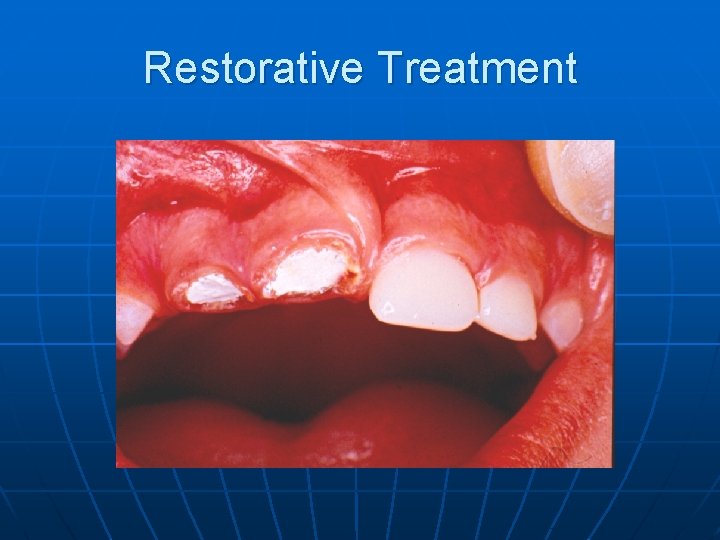 Restorative Treatment